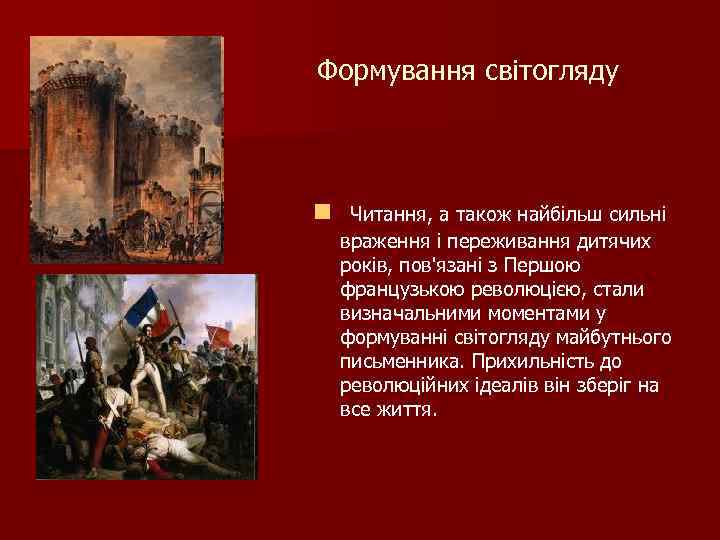 Формування світогляду

Читання, а також найбільш сильні враження і переживання дитячих років, пов'язані з Першою французькою революцією, стали визначальними моментами у формуванні світогляду майбутнього письменника. Прихильність до революційних ідеалів він зберіг на все життя.